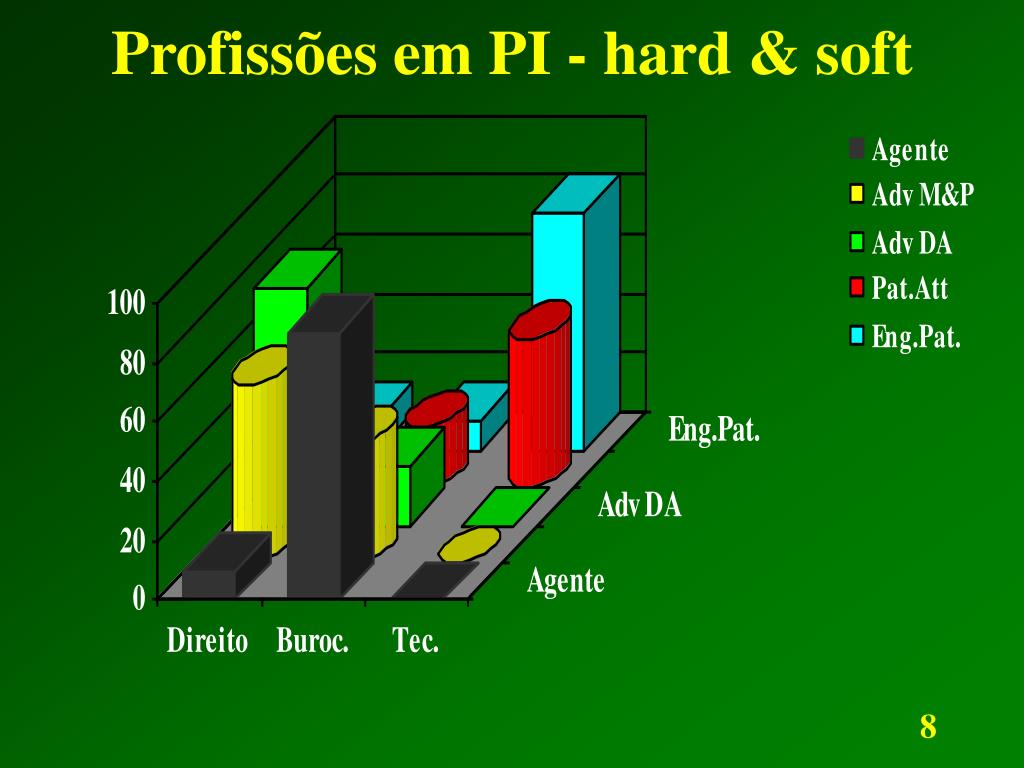 Profissões em PI - hard & soft

Agente
Adv M&P
Adv DA
Pat.Att
Eng.Pat.

100
80
60
40
20
0

Direito Buroc. Tec.

Eng.Pat.
Adv DA
Agente

8